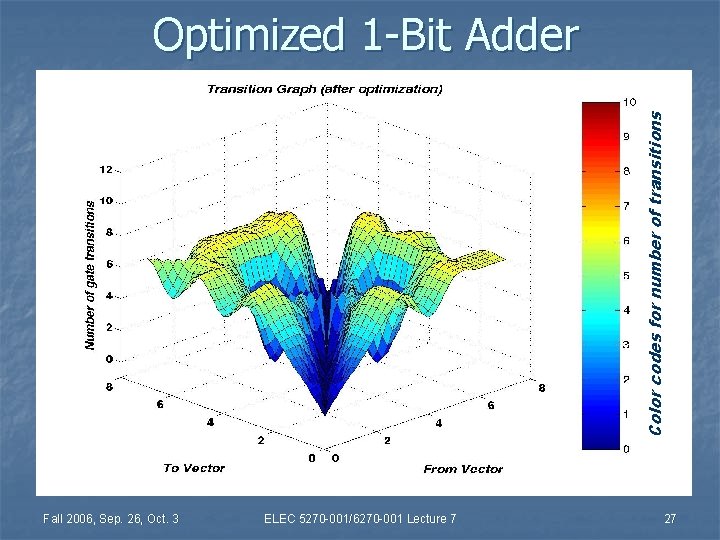 Optimized 1-Bit Adder

Transition Graph (after optimization)

Number of gate transitions

12
10
8
6
4
2
0

8
6
4
2
0
To Vector

0
2
4
6
8
From Vector

10
9
8
7
6
5
4
3
2
1
0

Color codes for number of transitions

Fall 2006, Sep. 26, Oct. 3

ELEC 5270-001/6270-001 Lecture 7

27